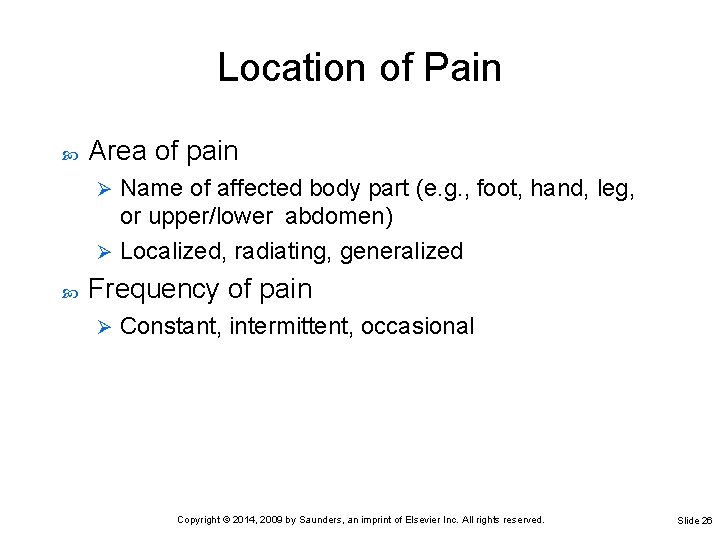 Location of Pain

Area of pain

Name of affected body part (e.g., foot, hand, leg, or upper/lower abdomen)

Localized, radiating, generalized

Frequency of pain

Constant, intermittent, occasional

Copyright © 2014, 2009 by Saunders, an imprint of Elsevier Inc. All rights reserved.

Slide 26